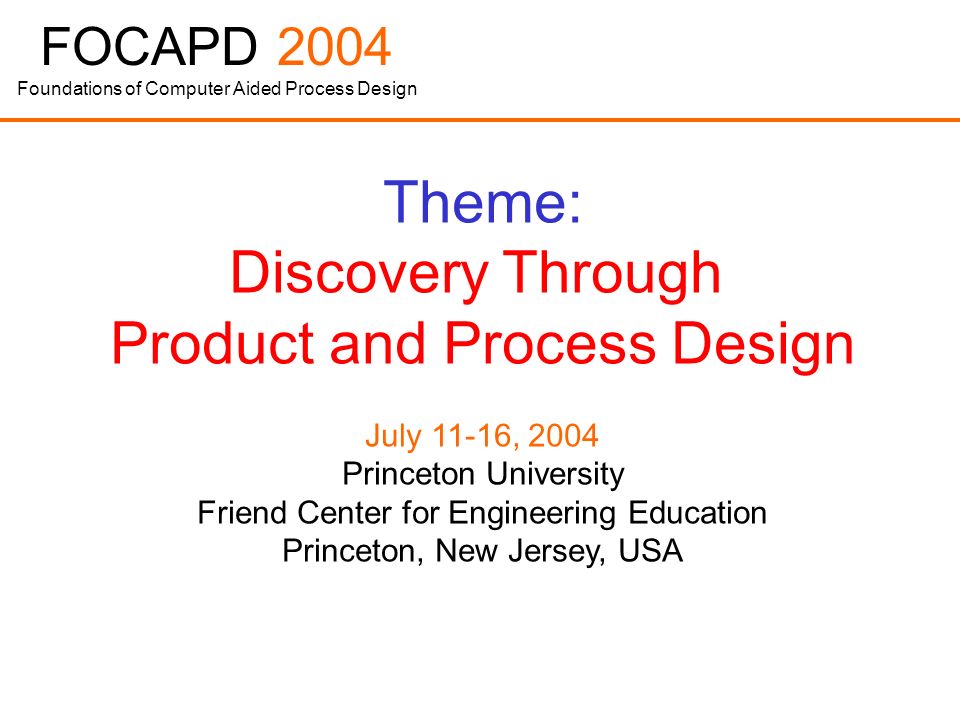 FOCAPD 2004
Foundations of Computer Aided Process Design

Theme:
Discovery Through
Product and Process Design

July 11-16, 2004
Princeton University
Friend Center for Engineering Education
Princeton, New Jersey, USA